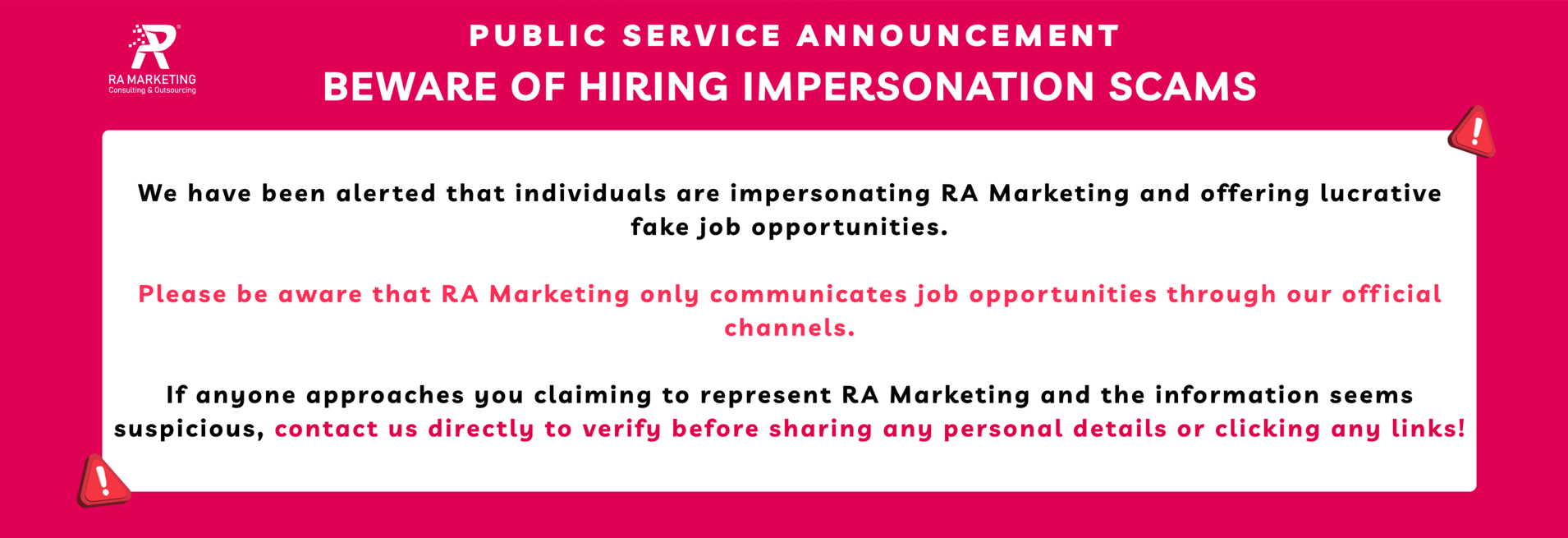 RA MARKETING
Consulting & Outsourcing

PUBLIC SERVICE ANNOUNCEMENT
BEWARE OF HIRING IMPERSONATION SCAMS

We have been alerted that individuals are impersonating RA Marketing and offering lucrative fake job opportunities.

Please be aware that RA Marketing only communicates job opportunities through our official channels.

If anyone approaches you claiming to represent RA Marketing and the information seems suspicious, contact us directly to verify before sharing any personal details or clicking any links!